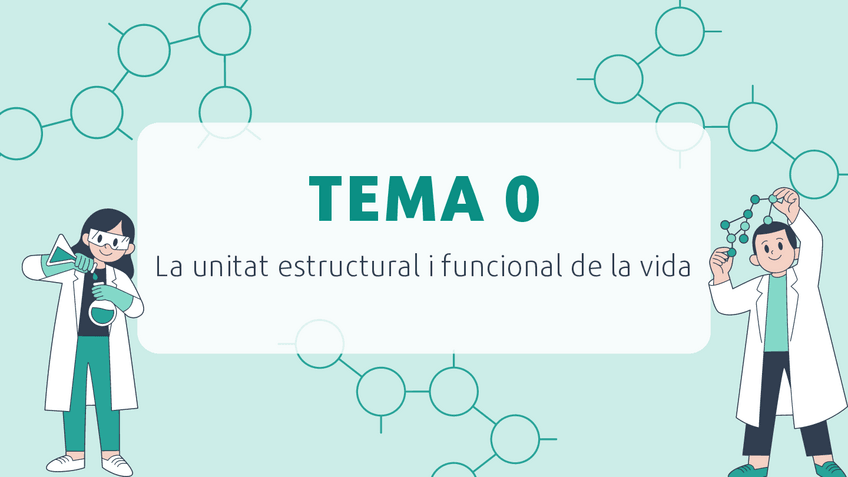 TEMA 0

La unitat estructural i funcional de la vida